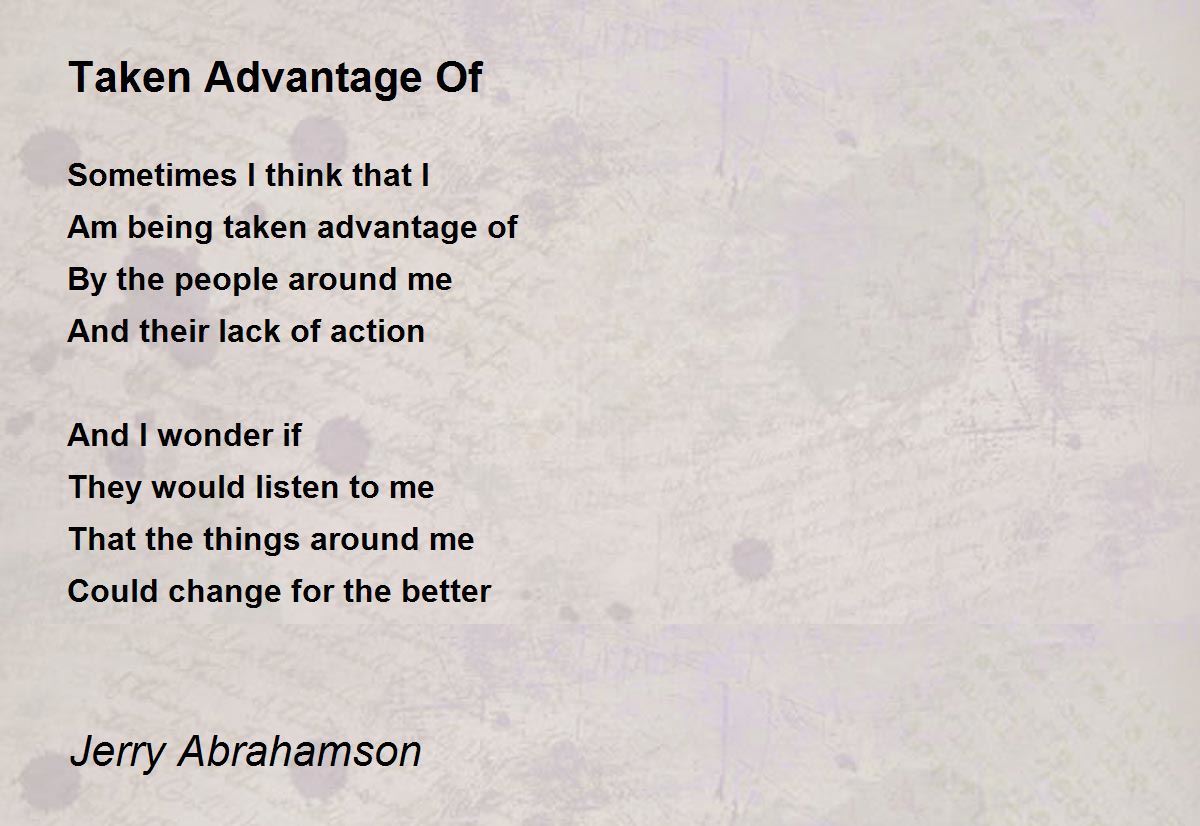 Taken Advantage Of

Sometimes I think that I
Am being taken advantage of
By the people around me
And their lack of action

And I wonder if
They would listen to me
That the things around me
Could change for the better

Jerry Abrahamson